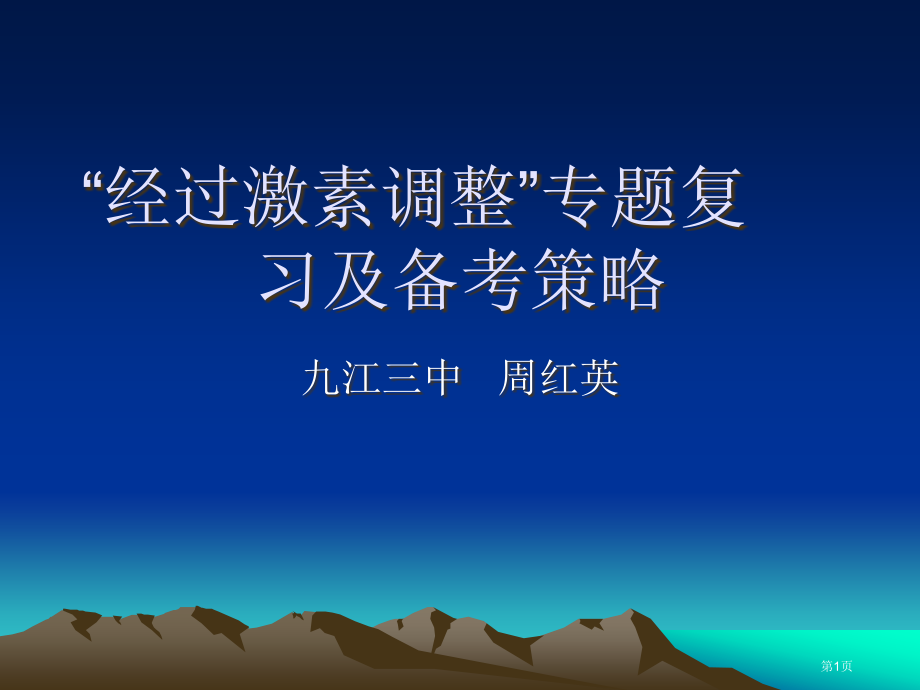 “经过激素调整”专题复习及备考策略

九江三中　周红英

第1页